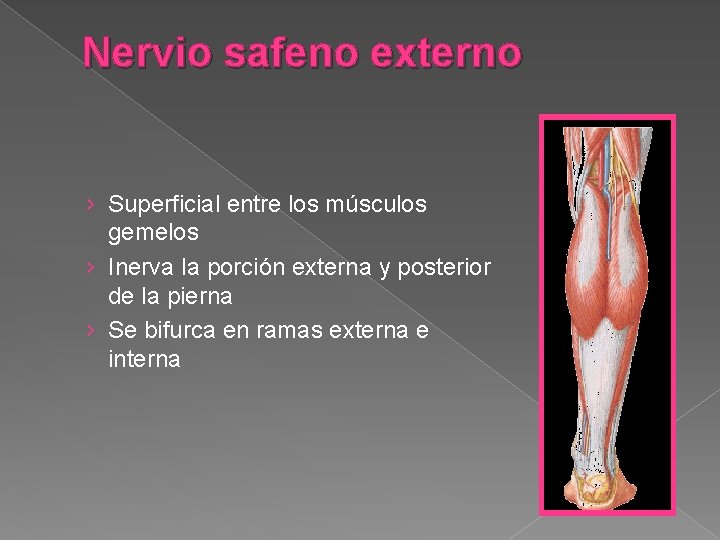 Nervio safeno externo

› Superficial entre los músculos gemelos
› Inerva la porción externa y posterior de la pierna
› Se bifurca en ramas externa e interna